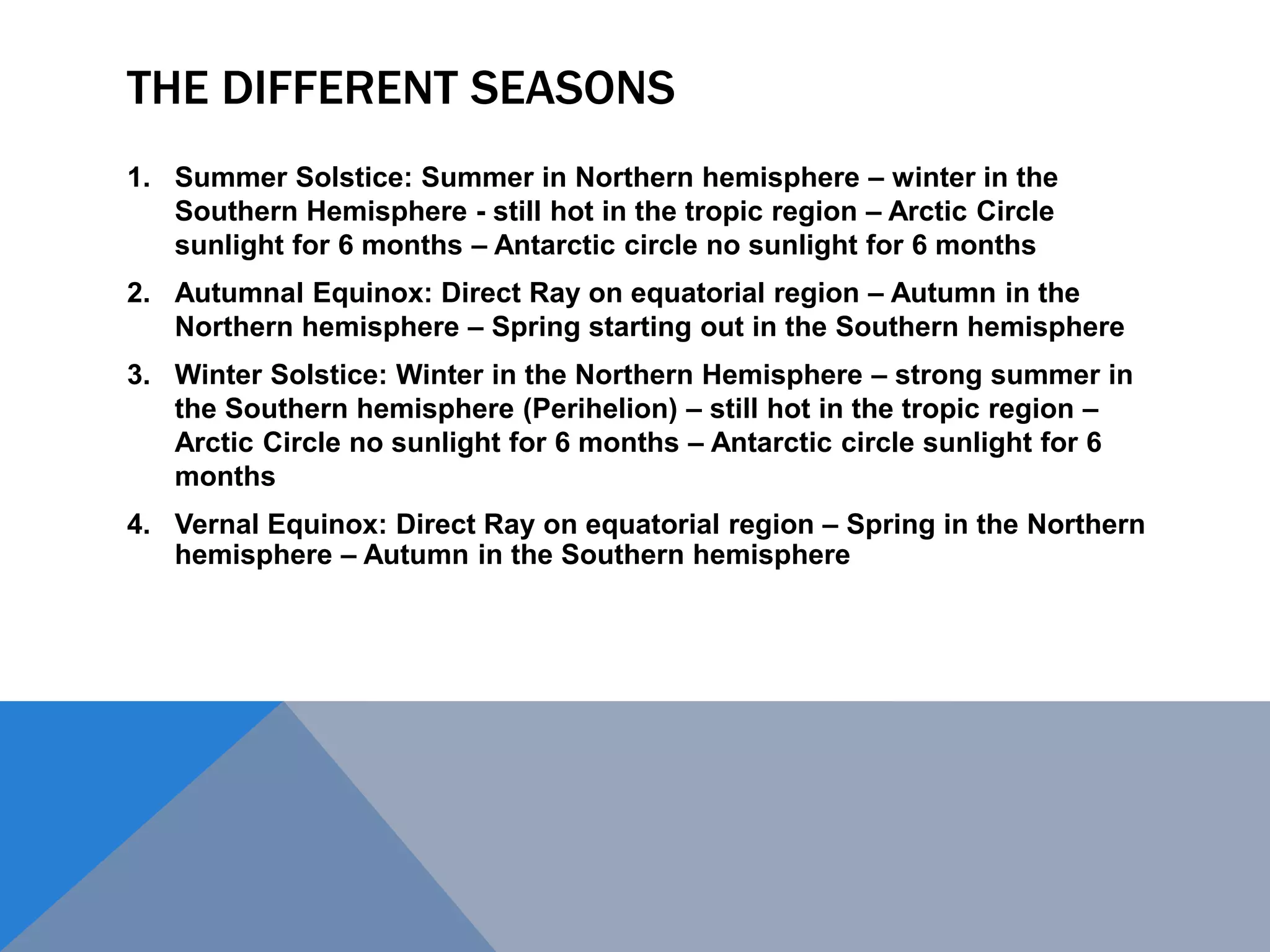 THE DIFFERENT SEASONS

1. Summer Solstice: Summer in Northern hemisphere – winter in the Southern Hemisphere - still hot in the tropic region – Arctic Circle sunlight for 6 months – Antarctic circle no sunlight for 6 months

2. Autumnal Equinox: Direct Ray on equatorial region – Autumn in the Northern hemisphere – Spring starting out in the Southern hemisphere

3. Winter Solstice: Winter in the Northern Hemisphere – strong summer in the Southern hemisphere (Perihelion) – still hot in the tropic region – Arctic Circle no sunlight for 6 months – Antarctic circle sunlight for 6 months

4. Vernal Equinox: Direct Ray on equatorial region – Spring in the Northern hemisphere – Autumn in the Southern hemisphere